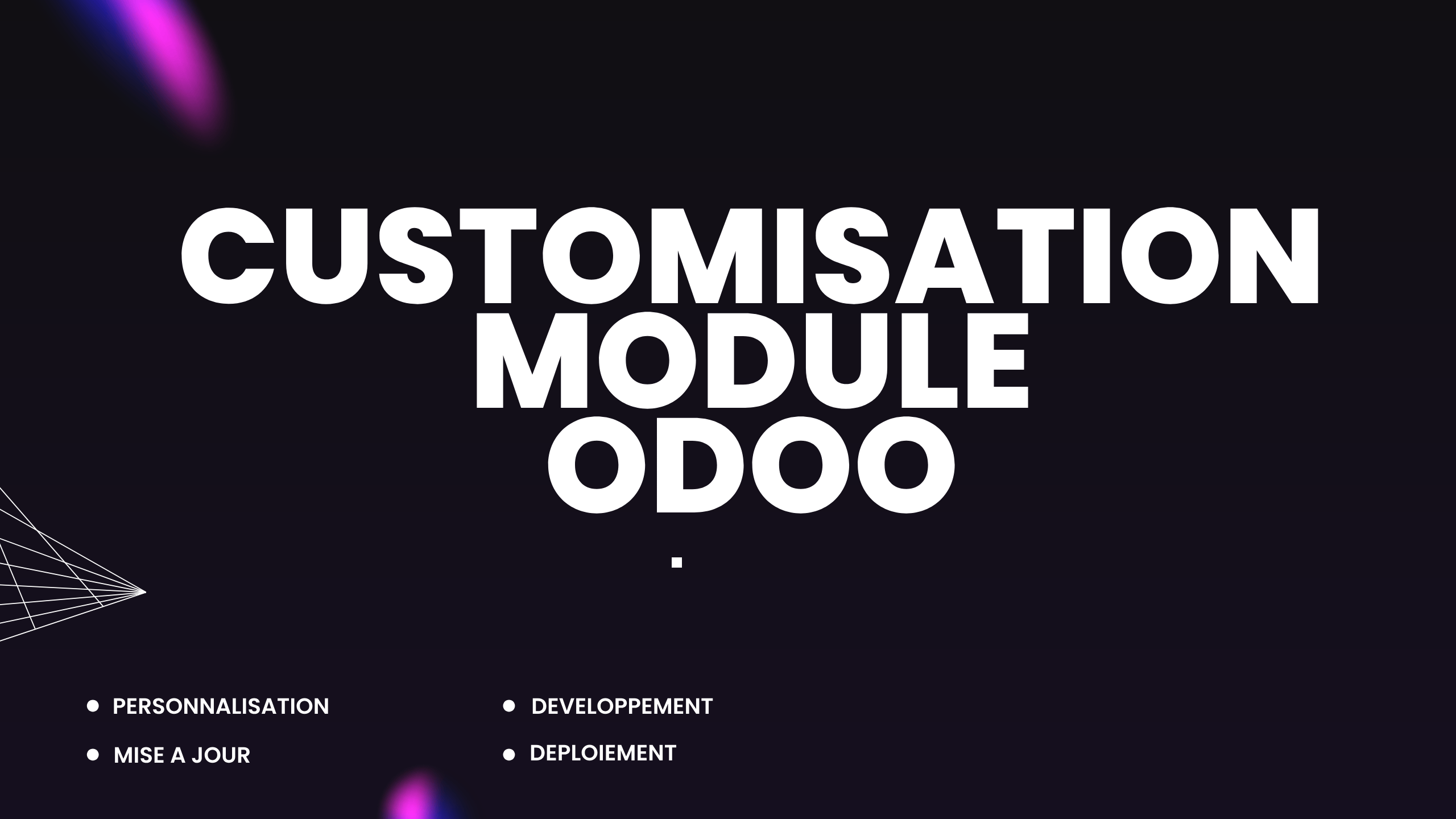 CUSTOMISATION MODULE ODOO

.

- PERSONNALISATION
- MISE A JOUR

- DEVELOPPEMENT
- DEPLOIEMENT